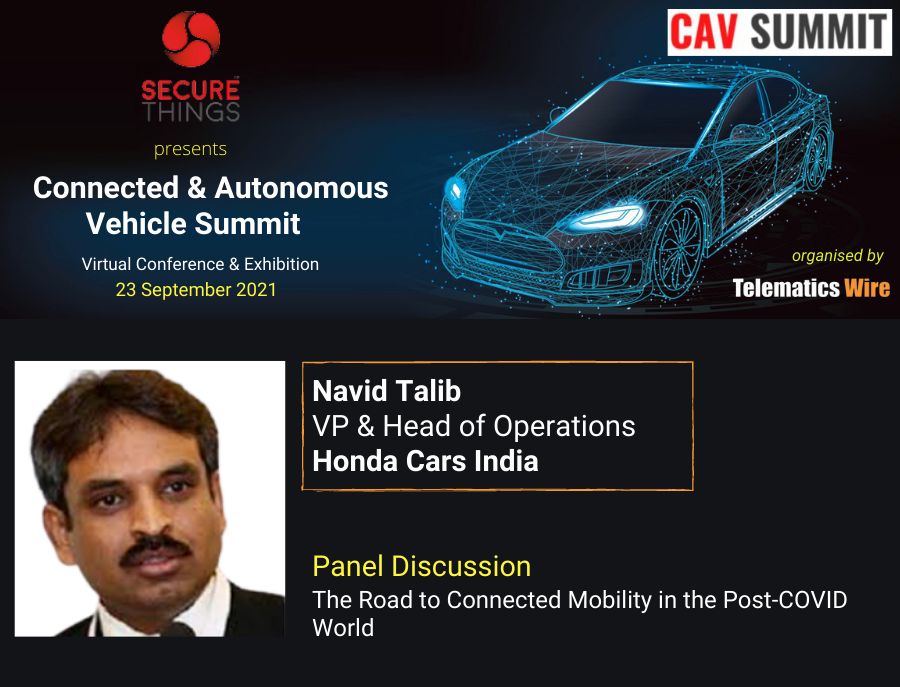 SECURE THINGS

presents

Connected & Autonomous Vehicle Summit

Virtual Conference & Exhibition
23 September 2021

CAV SUMMIT

organised by
Telematics Wire

Navid Talib
VP & Head of Operations
Honda Cars India

Panel Discussion
The Road to Connected Mobility in the Post-COVID World